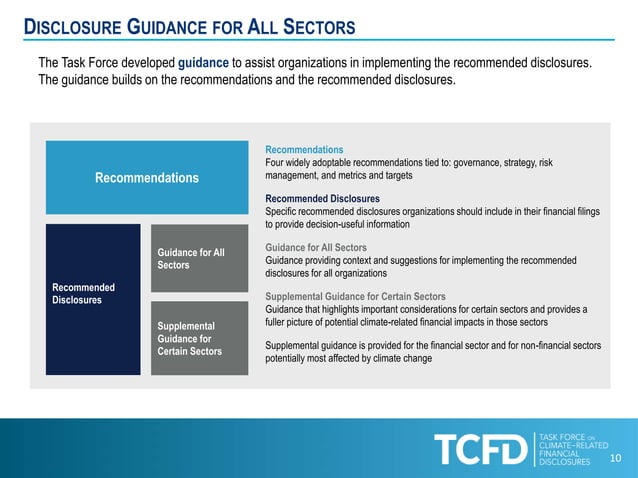 DISCLOSURE GUIDANCE FOR ALL SECTORS

The Task Force developed guidance to assist organizations in implementing the recommended disclosures. The guidance builds on the recommendations and the recommended disclosures.

Recommendations

Recommended Disclosures

Guidance for All Sectors

Supplemental Guidance for Certain Sectors

Recommendations
Four widely adoptable recommendations tied to: governance, strategy, risk management, and metrics and targets

Recommended Disclosures
Specific recommended disclosures organizations should include in their financial filings to provide decision-useful information

Guidance for All Sectors
Guidance providing context and suggestions for implementing the recommended disclosures for all organizations

Supplemental Guidance for Certain Sectors
Guidance that highlights important considerations for certain sectors and provides a fuller picture of potential climate-related financial impacts in those sectors

Supplemental guidance is provided for the financial sector and for non-financial sectors potentially most affected by climate change

TCFD TASK FORCE ON CLIMATE-RELATED FINANCIAL DISCLOSURES

10